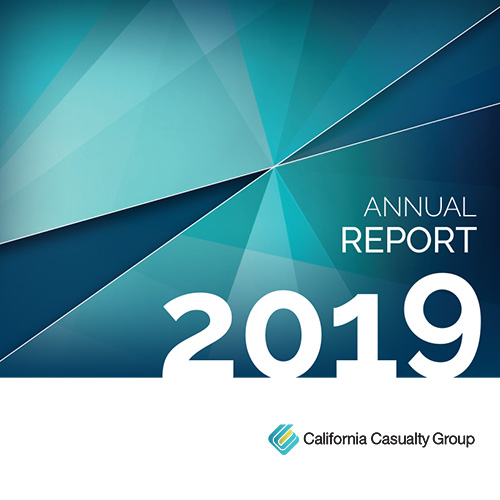 ANNUAL
REPORT
2019

California Casualty Group